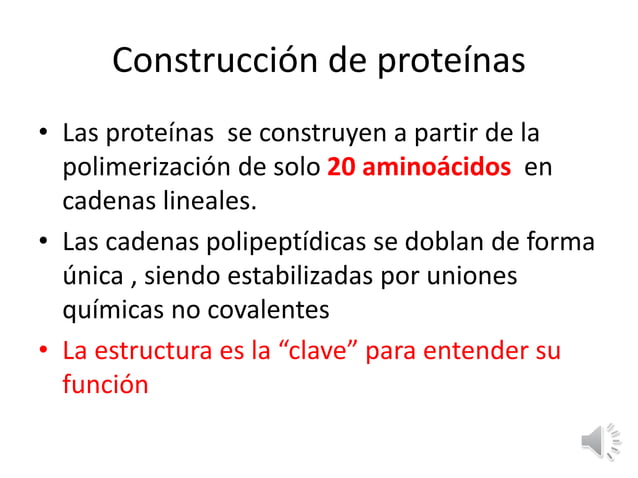 Construcción de proteínas

• Las proteínas se construyen a partir de la polimerización de solo 20 aminoácidos en cadenas lineales.

• Las cadenas polipeptídicas se doblan de forma única , siendo estabilizadas por uniones químicas no covalentes

• La estructura es la “clave” para entender su función